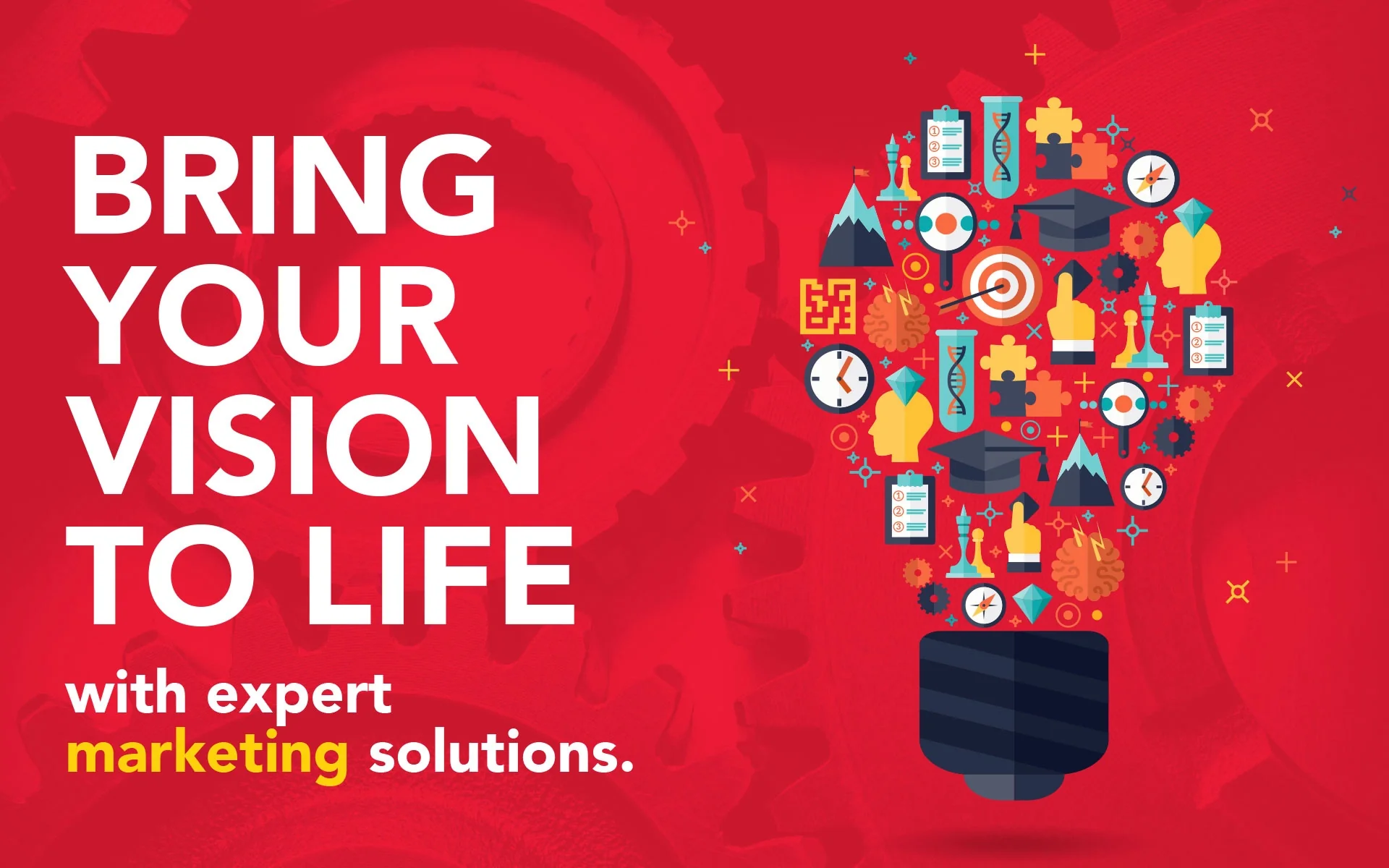 BRING YOUR VISION TO LIFE

with expert marketing solutions.